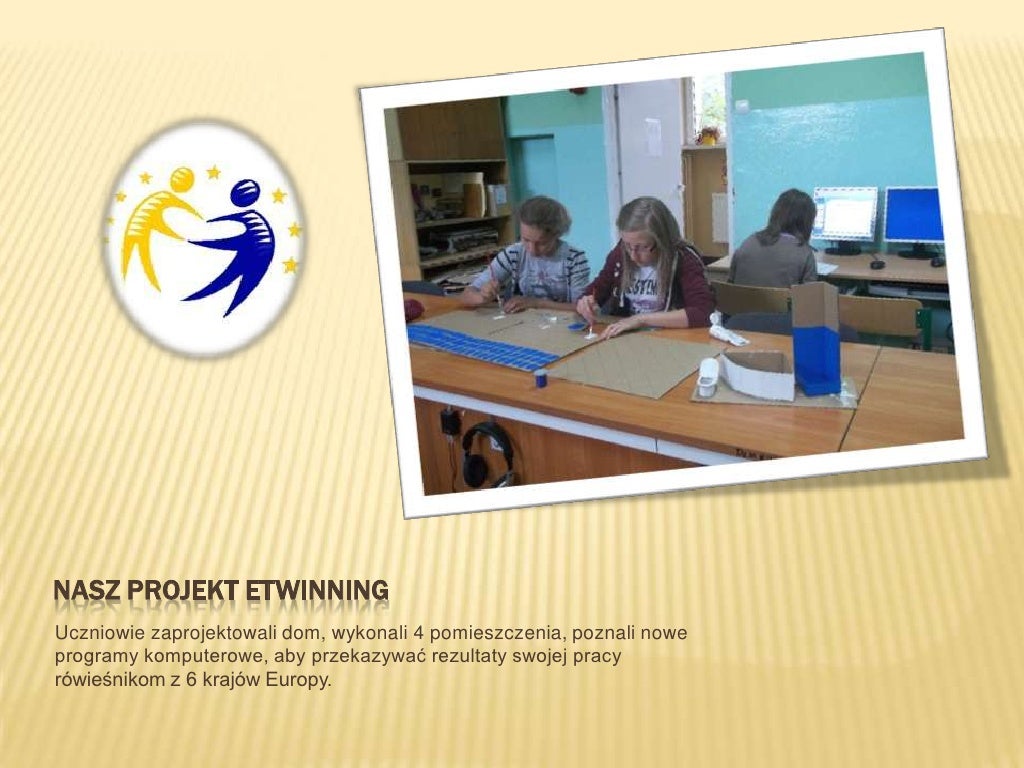 NASZ PROJEKT ETWINNING

Uczniowie zaprojektowali dom, wykonali 4 pomieszczenia, poznali nowe programy komputerowe, aby przekazywać rezultaty swojej pracy rówieśnikom z 6 krajów Europy.